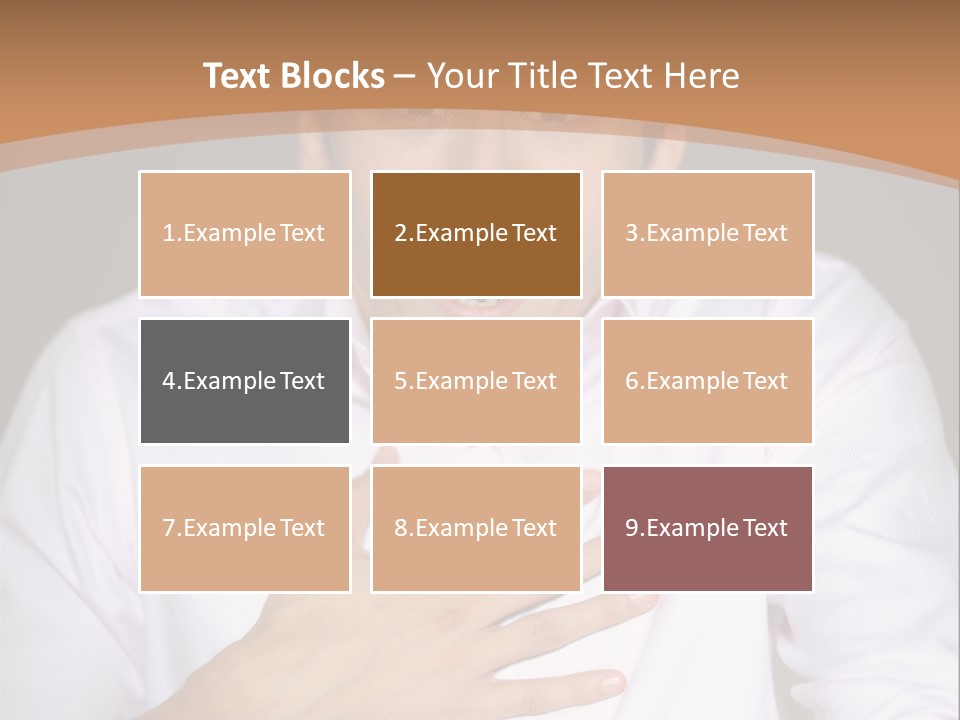 Text Blocks – Your Title Text Here

1.Example Text

2.Example Text

3.Example Text

4.Example Text

5.Example Text

6.Example Text

7.Example Text

8.Example Text

9.Example Text